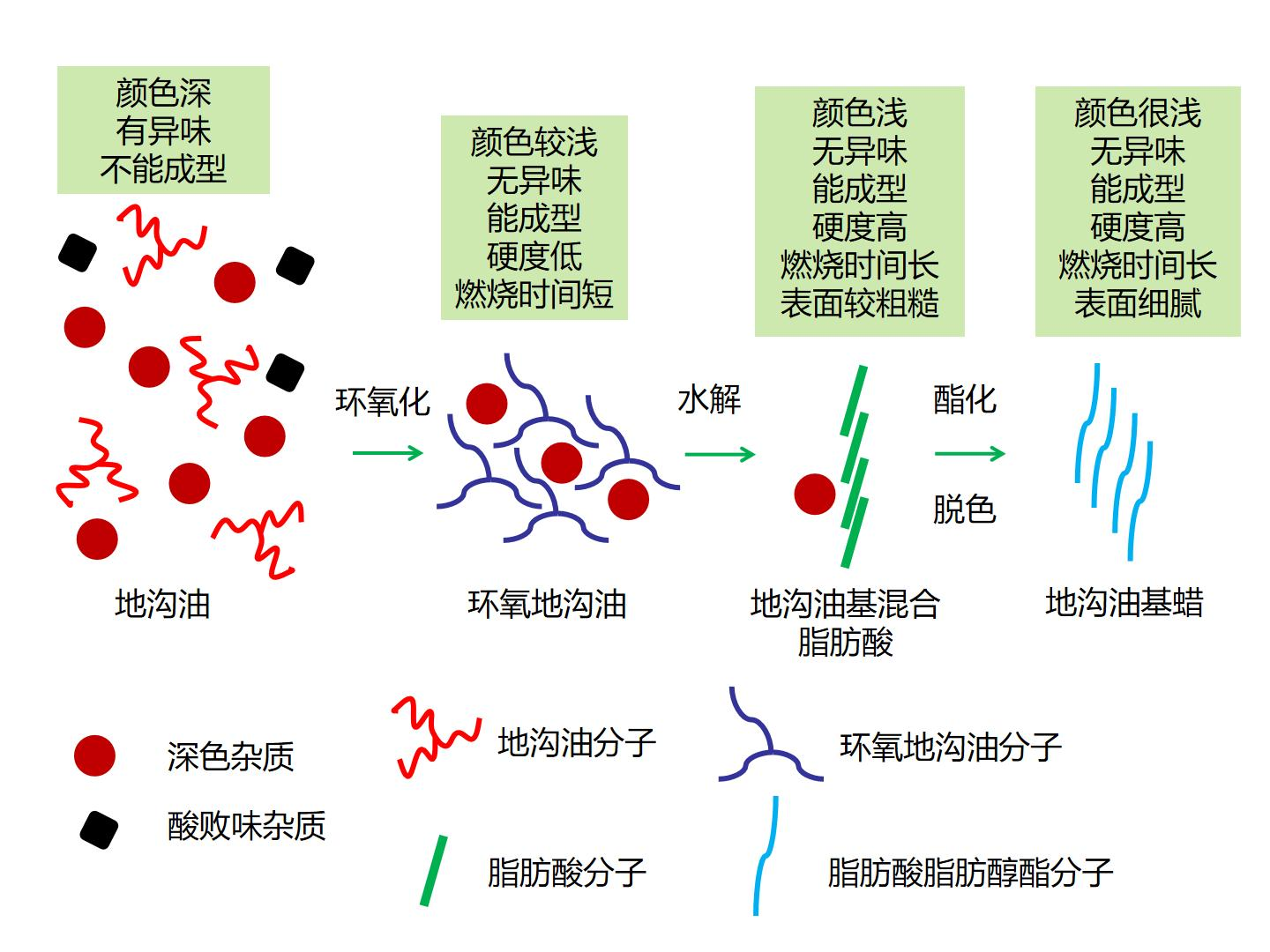 颜色深
有异味
不能成型

颜色较浅
无异味
能成型
硬度低
燃烧时间短

颜色浅
无异味
能成型
硬度高
燃烧时间长
表面较粗糙

颜色很浅
无异味
能成型
硬度高
燃烧时间长
表面细腻

环氧化

水解

酯化

脱色

地沟油

环氧地沟油

地沟油基混合脂肪酸

地沟油基蜡

深色杂质

酸败味杂质

地沟油分子

环氧地沟油分子

脂肪酸分子

脂肪酸脂肪醇酯分子